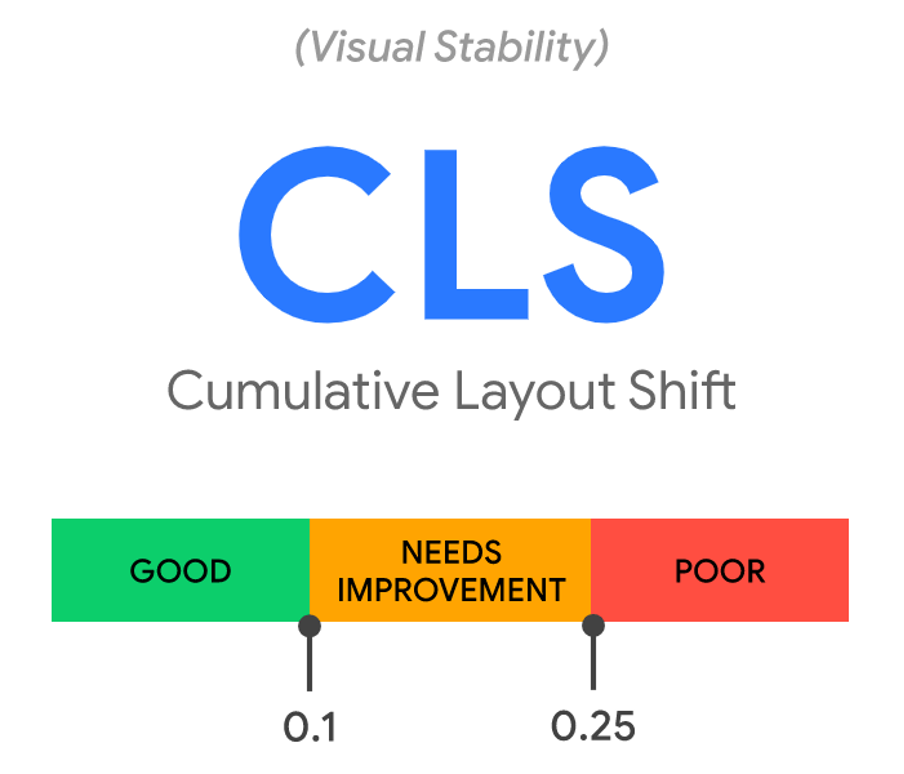 (Visual Stability)

CLS

Cumulative Layout Shift

GOOD

NEEDS IMPROVEMENT

POOR

0.1

0.25